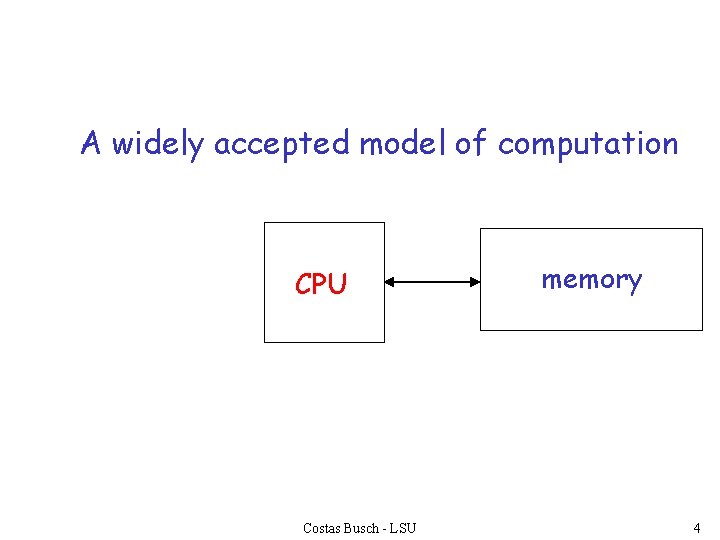 A widely accepted model of computation

CPU

memory

Costas Busch - LSU

4